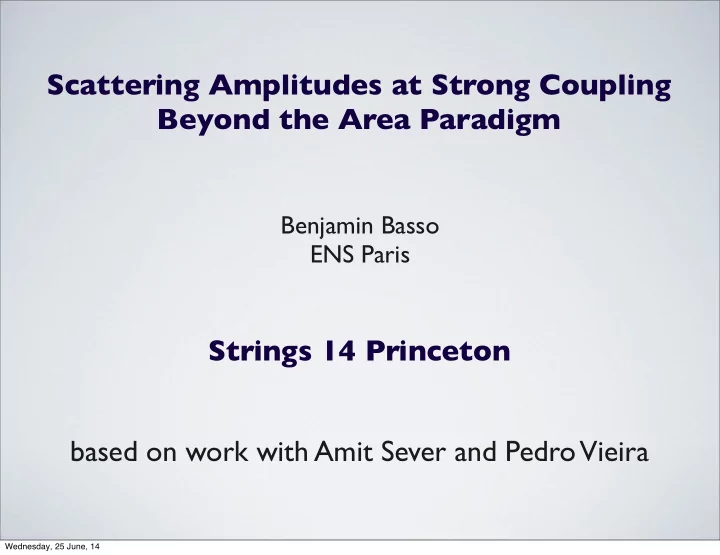 Scattering Amplitudes at Strong Coupling
Beyond the Area Paradigm

Benjamin Basso
ENS Paris

Strings 14 Princeton

based on work with Amit Sever and Pedro Vieira

Wednesday, 25 June, 14